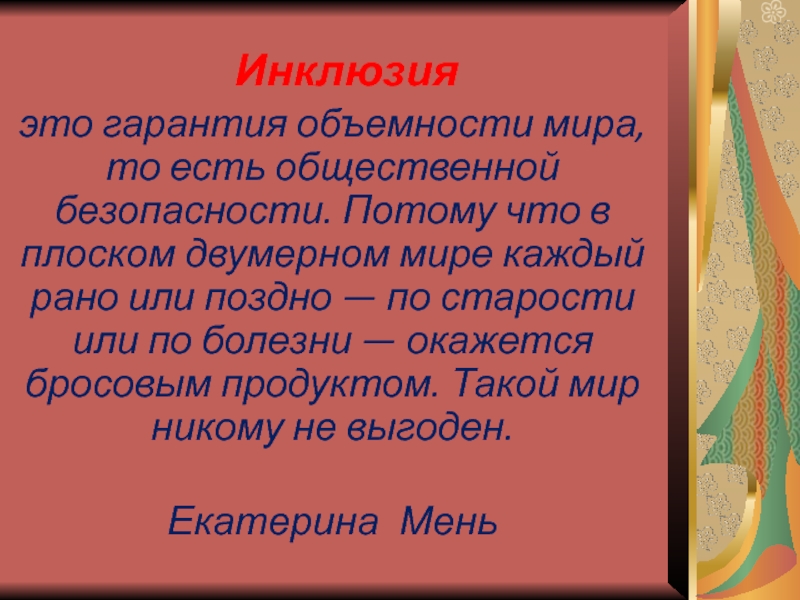 Инклюзия

это гарантия объемности мира, то есть общественной безопасности. Потому что в плоском двумерном мире каждый рано или поздно — по старости или по болезни — окажется бросовым продуктом. Такой мир никому не выгоден.

Екатерина Мень